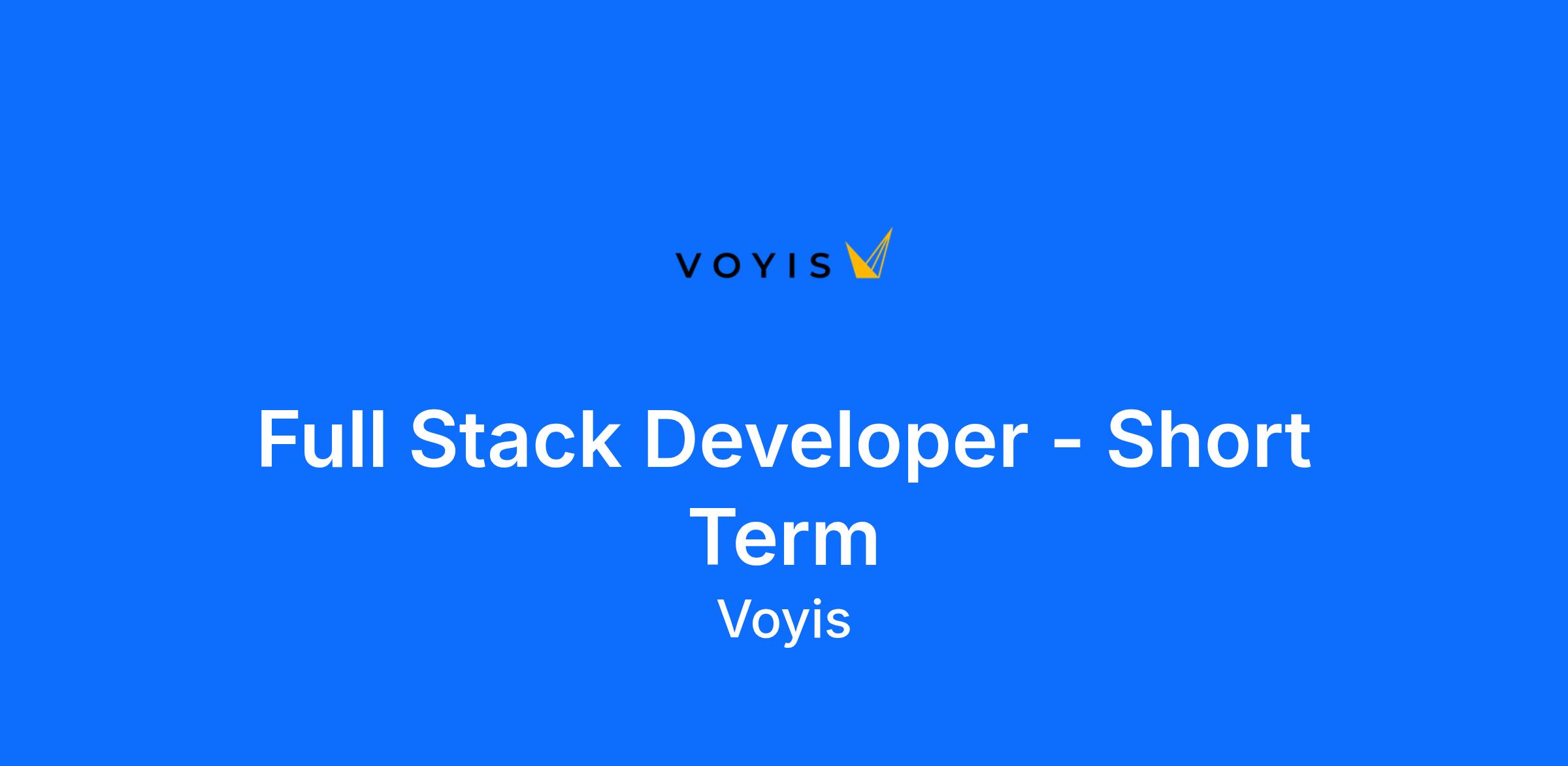 VOYIS

Full Stack Developer - Short Term

Voyis